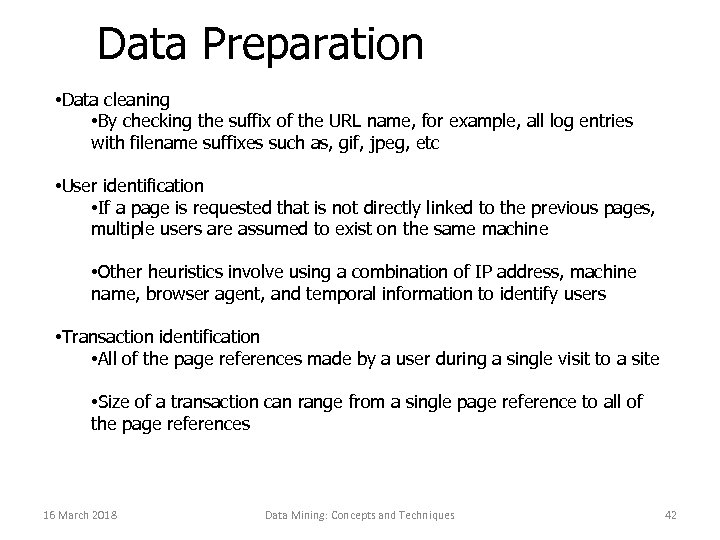 Data Preparation

•Data cleaning

•By checking the suffix of the URL name, for example, all log entries with filename suffixes such as, gif, jpeg, etc

•User identification

•If a page is requested that is not directly linked to the previous pages, multiple users are assumed to exist on the same machine

•Other heuristics involve using a combination of IP address, machine name, browser agent, and temporal information to identify users

•Transaction identification

•All of the page references made by a user during a single visit to a site

•Size of a transaction can range from a single page reference to all of the page references

16 March 2018

Data Mining: Concepts and Techniques

42